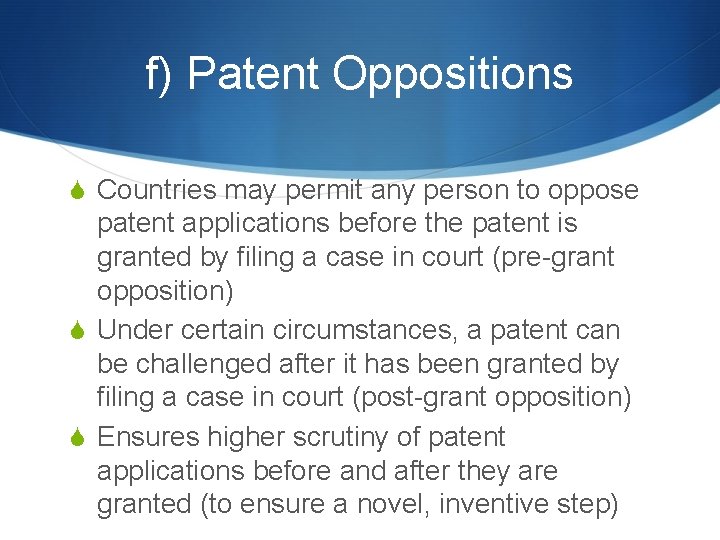 f) Patent Oppositions

Countries may permit any person to oppose patent applications before the patent is granted by filing a case in court (pre-grant opposition)

Under certain circumstances, a patent can be challenged after it has been granted by filing a case in court (post-grant opposition)

Ensures higher scrutiny of patent applications before and after they are granted (to ensure a novel, inventive step)